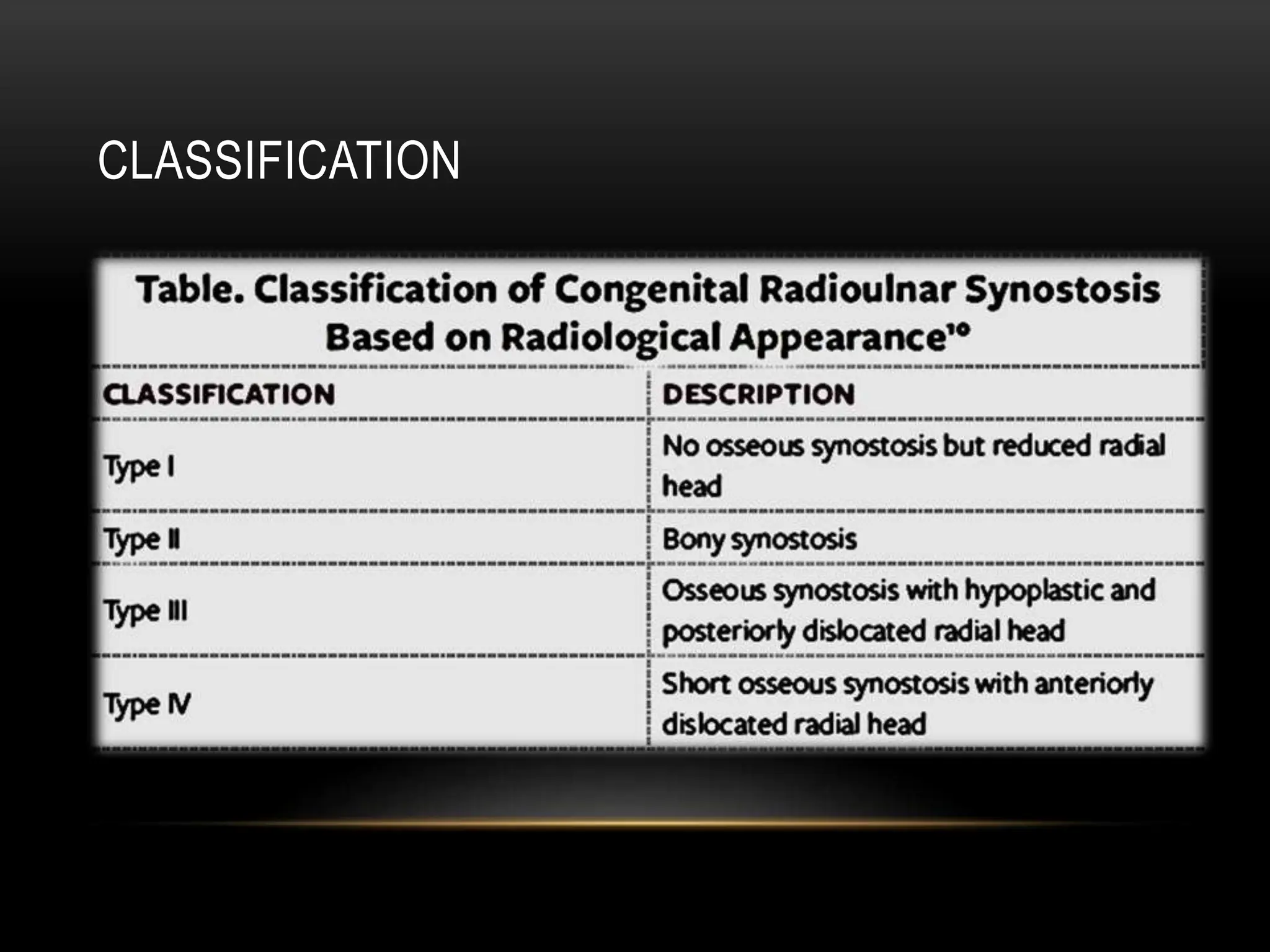 CLASSIFICATION

Table. Classification of Congenital Radioulnar Synostosis Based on Radiological Appearance$^{10}$

| CLASSIFICATION | DESCRIPTION |
|---|---|
| Type I | No osseous synostosis but reduced radial head |
| Type II | Bony synostosis |
| Type III | Osseous synostosis with hypoplastic and posteriorly dislocated radial head |
| Type IV | Short osseous synostosis with anteriorly dislocated radial head |